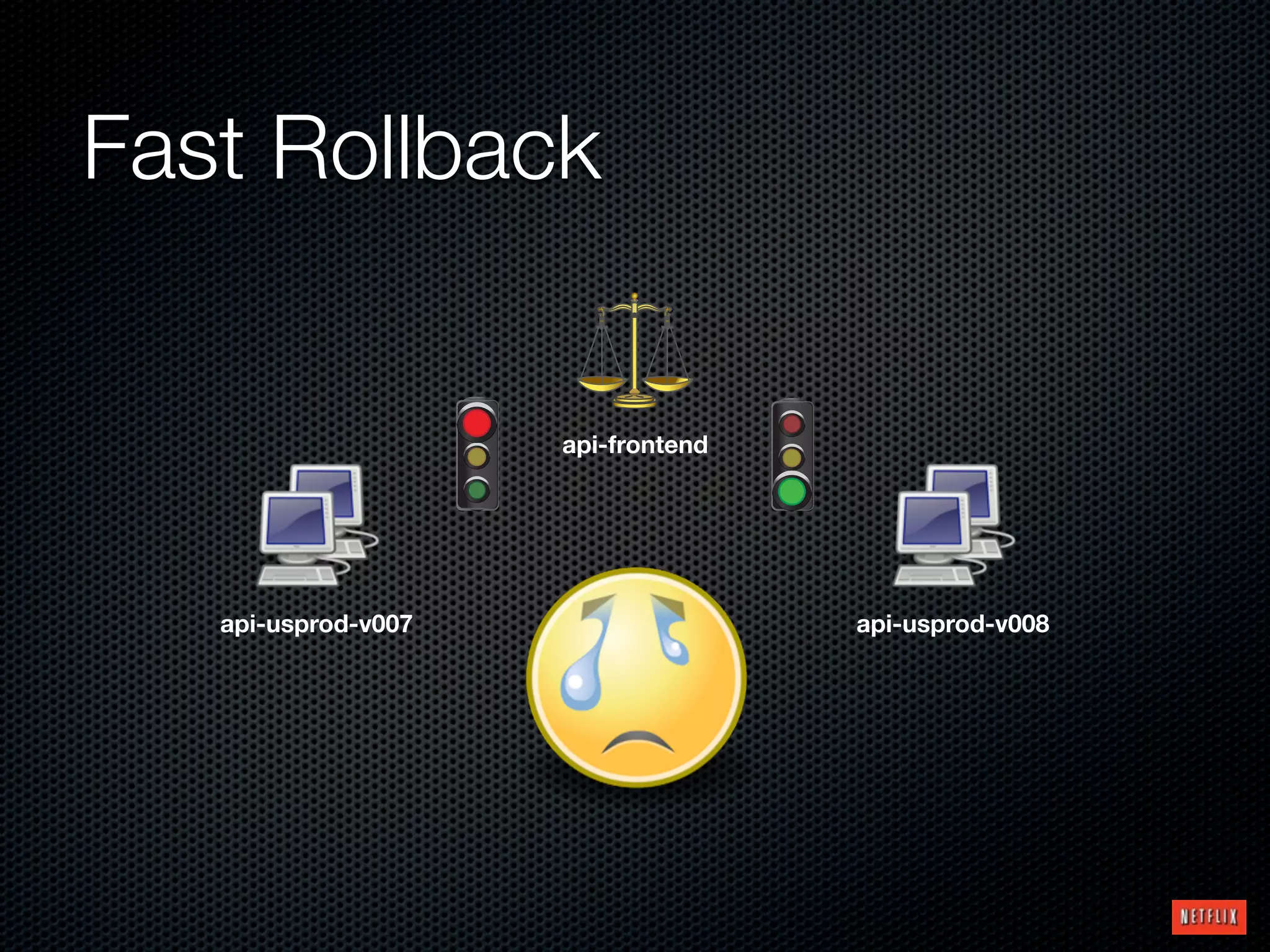 Fast Rollback

api-frontend

api-usprod-v007

api-usprod-v008

NETFLIX